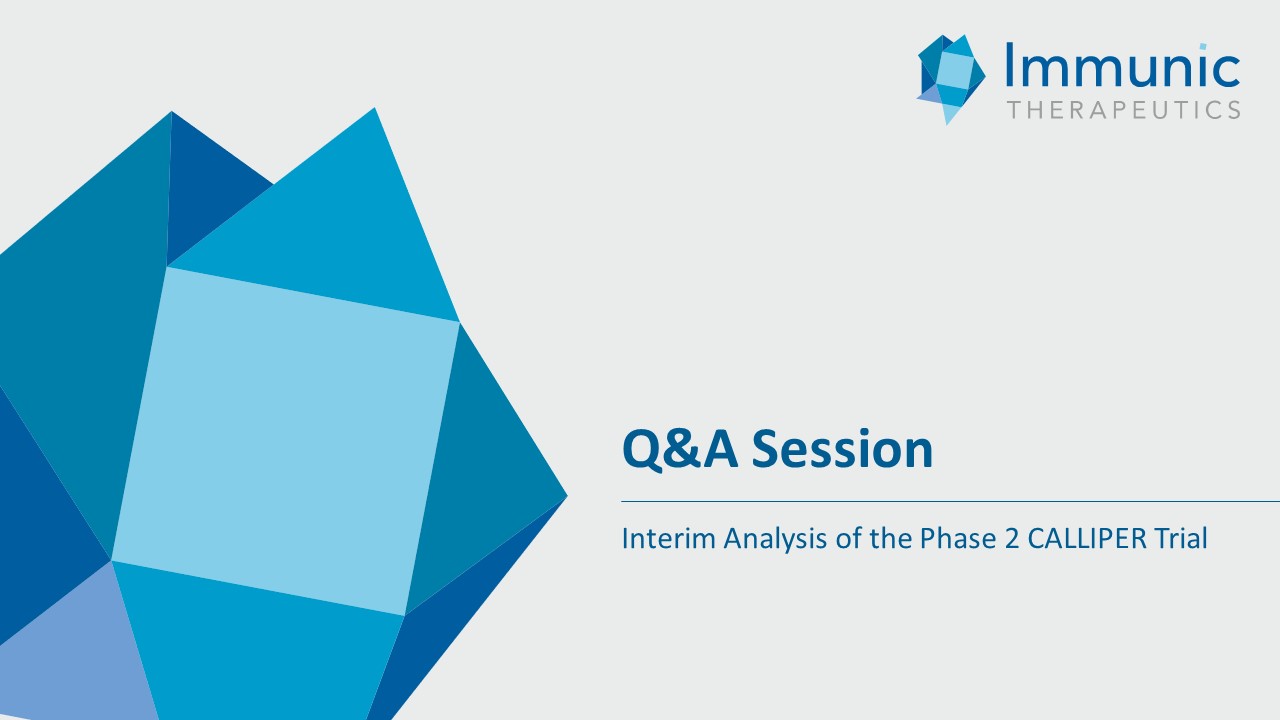 Immunic
THERAPEUTICS

Q&A Session

Interim Analysis of the Phase 2 CALLIPER Trial